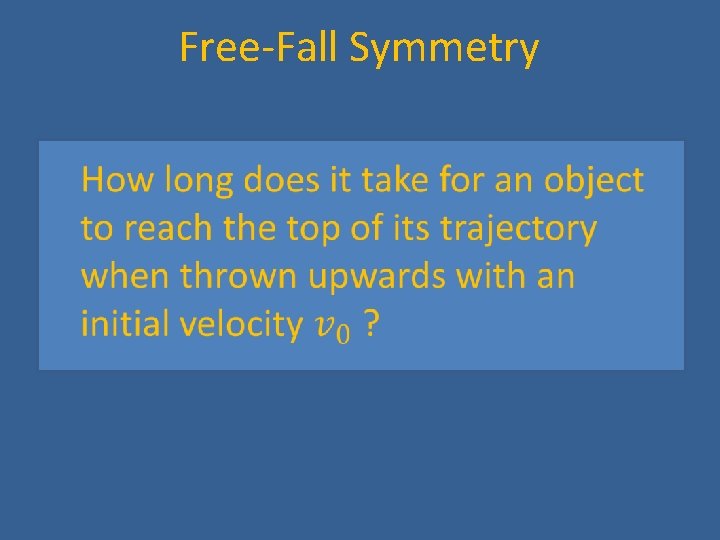 Free-Fall Symmetry

How long does it take for an object to reach the top of its trajectory when thrown upwards with an initial velocity $v_0$ ?